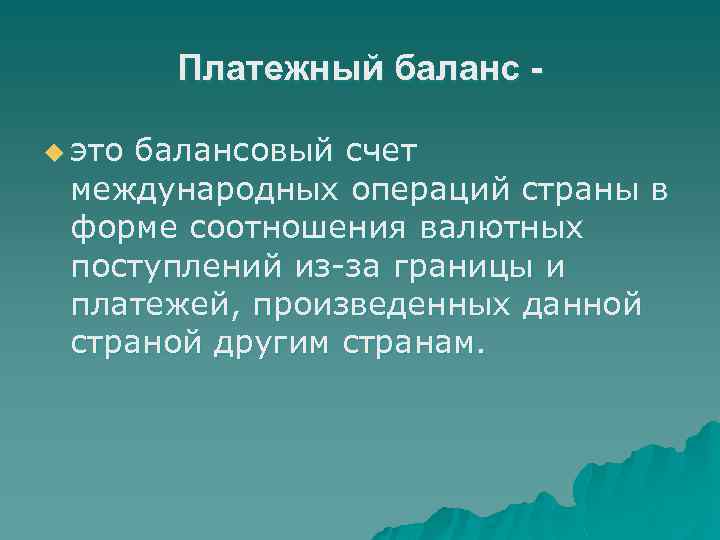 Платежный баланс -

это балансовый счет международных операций страны в форме соотношения валютных поступлений из-за границы и платежей, произведенных данной страной другим странам.